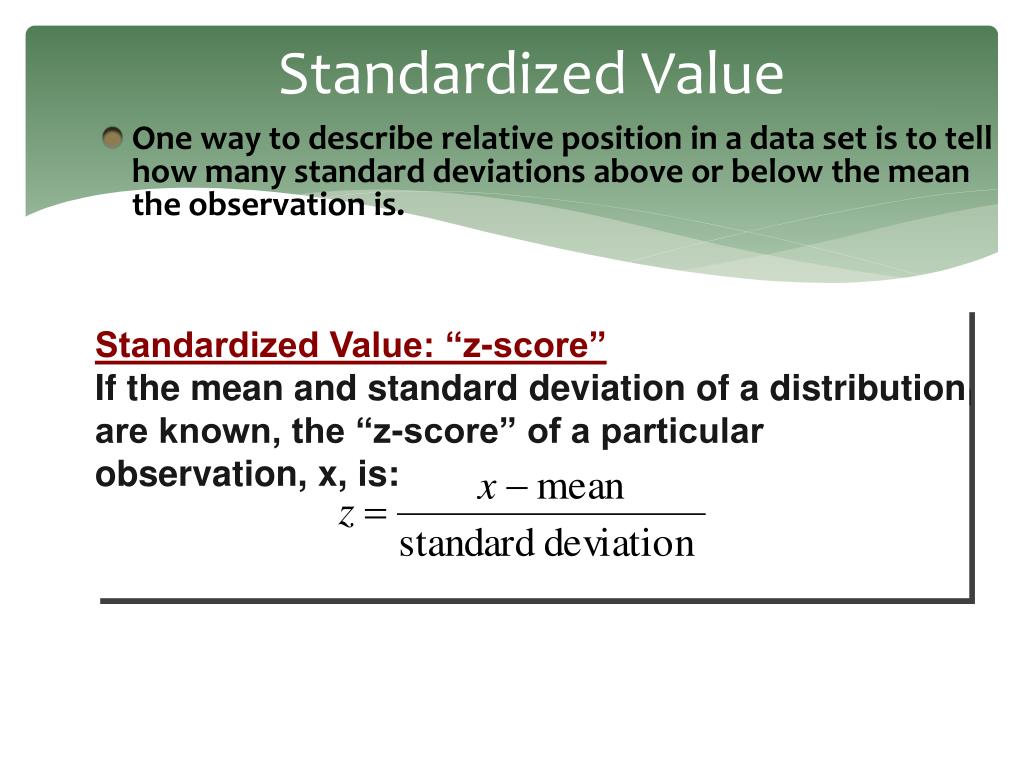 Standardized Value

One way to describe relative position in a data set is to tell how many standard deviations above or below the mean the observation is.

Standardized Value: “z-score”
If the mean and standard deviation of a distribution are known, the “z-score” of a particular observation, x, is:

$z = \frac{x - \text{mean}}{\text{standard deviation}}$